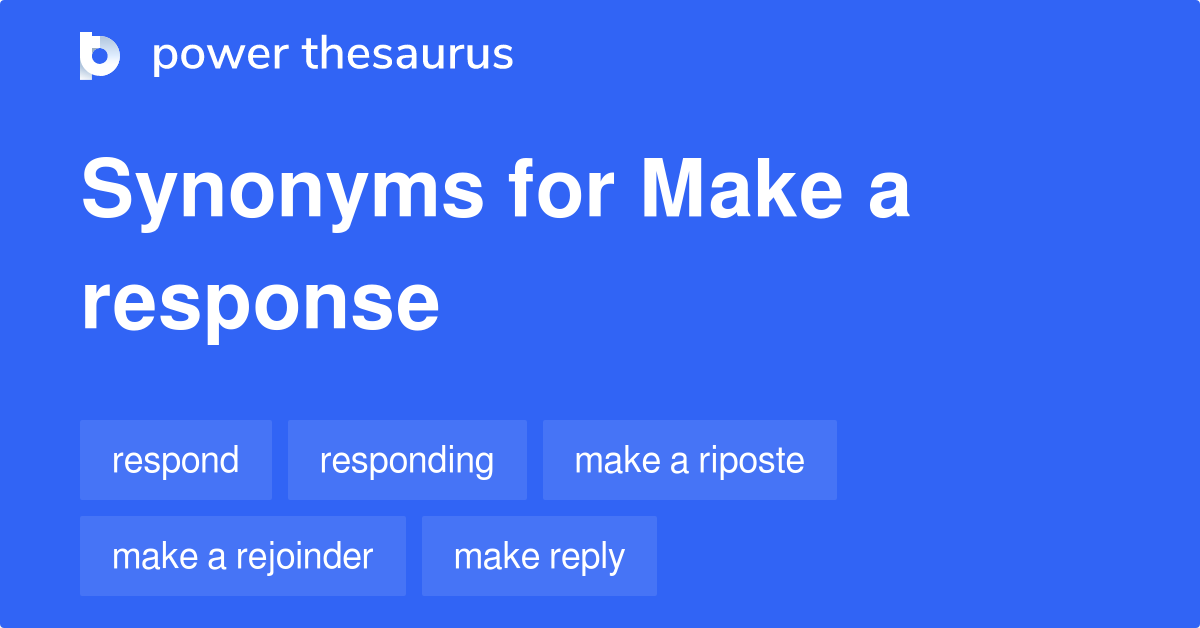 power thesaurus

Synonyms for Make a response

respond
responding
make a riposte
make a rejoinder
make reply